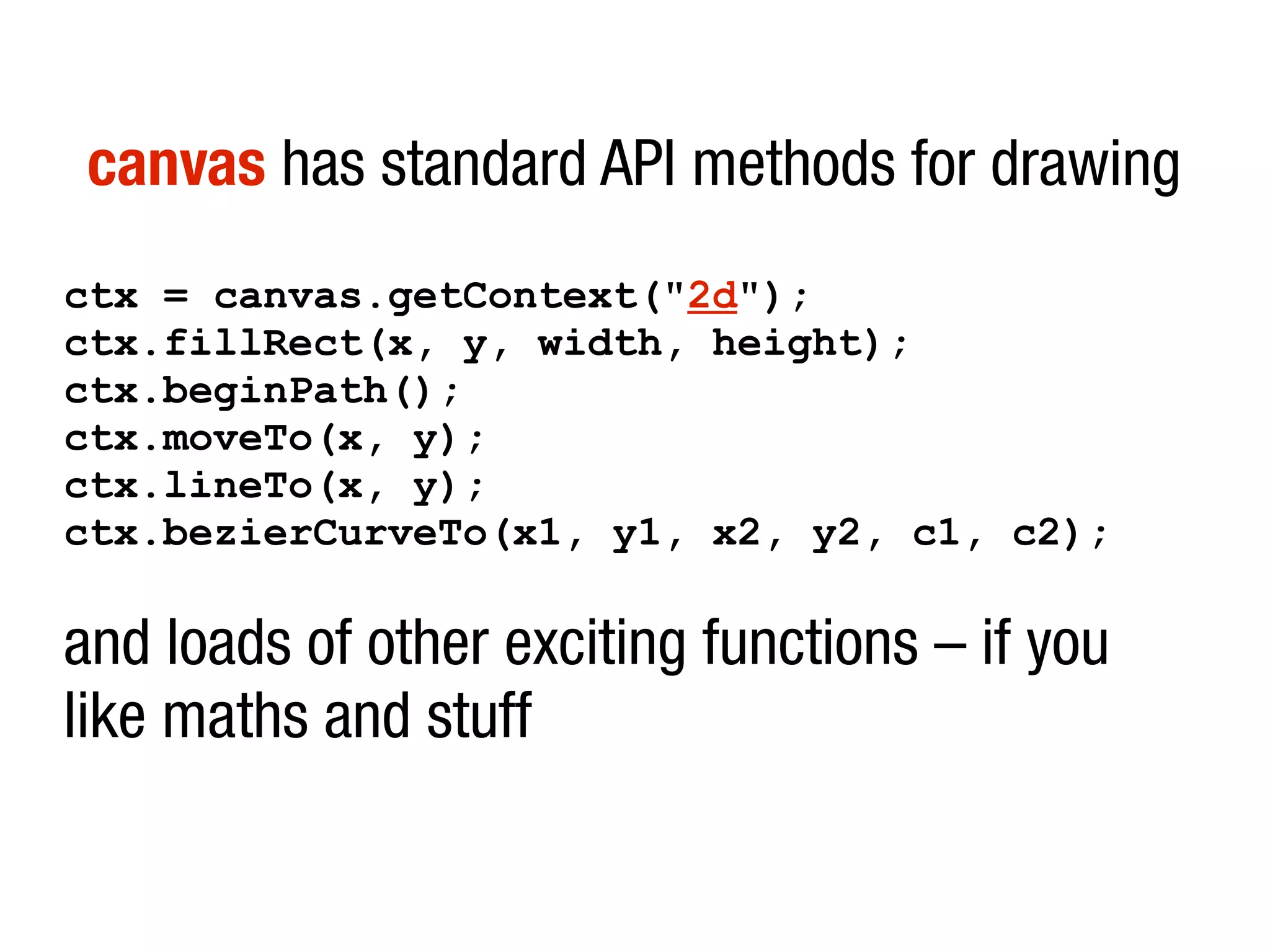 canvas has standard API methods for drawing

ctx = canvas.getContext("2d");
ctx.fillRect(x, y, width, height);
ctx.beginPath();
ctx.moveTo(x, y);
ctx.lineTo(x, y);
ctx.bezierCurveTo(x1, y1, x2, y2, c1, c2);

and loads of other exciting functions – if you like maths and stuff